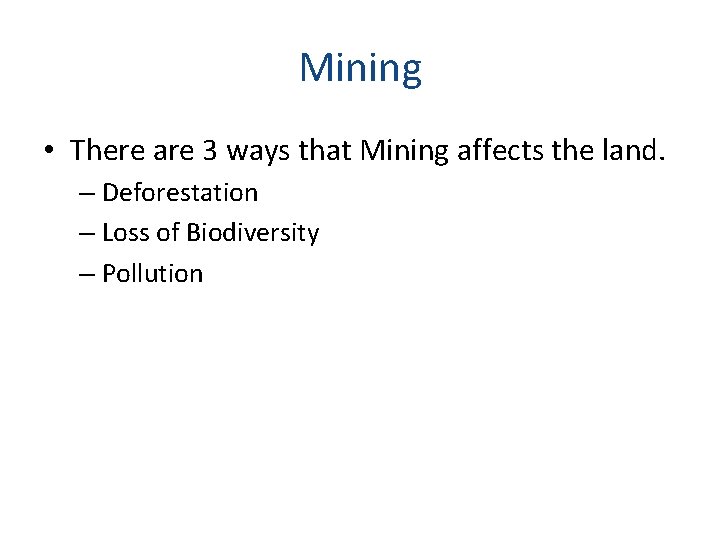 Mining

• There are 3 ways that Mining affects the land.
– Deforestation
– Loss of Biodiversity
– Pollution